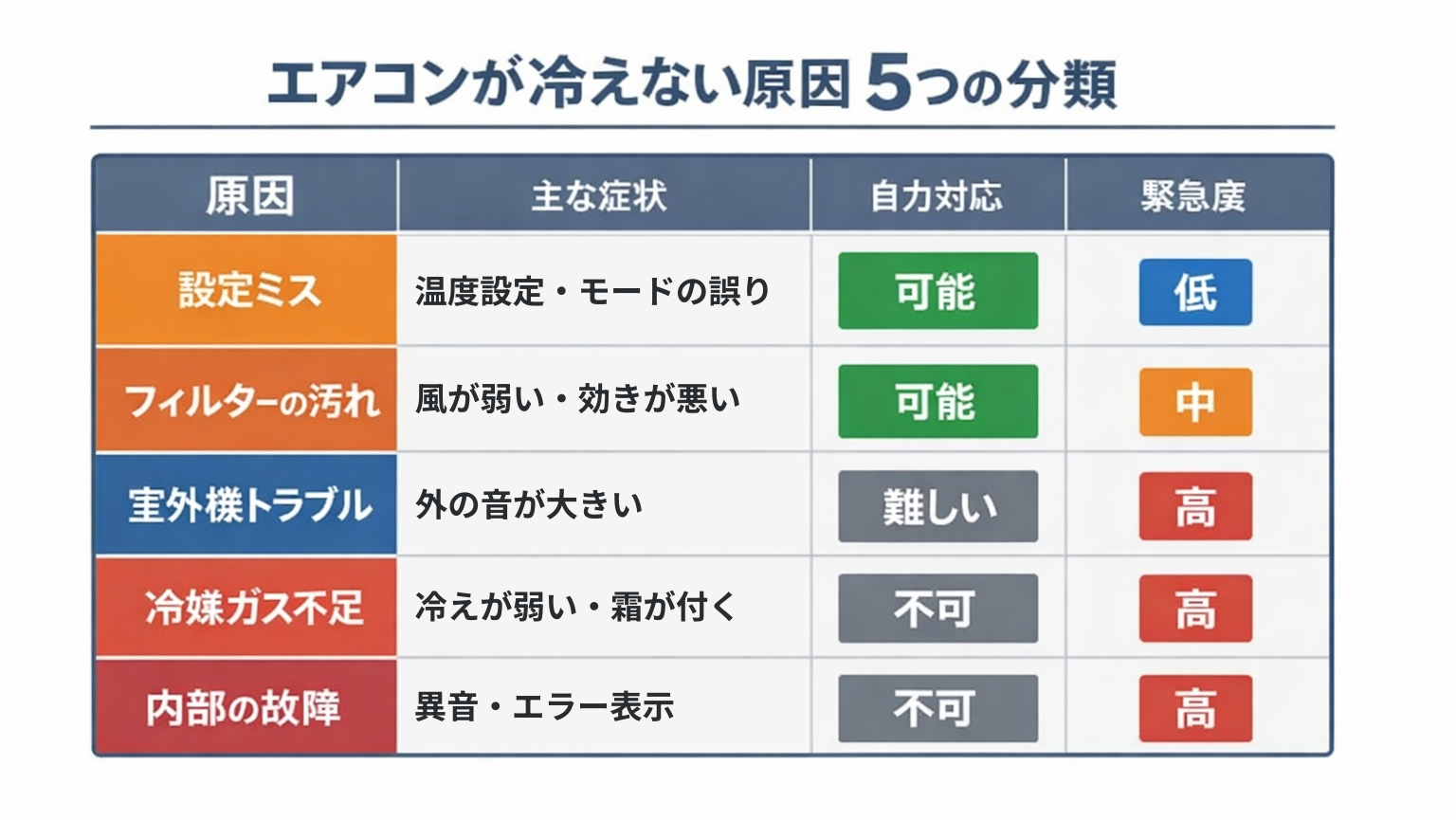 エアコンが冷えない原因 5つの分類

| 原因 | 主な症状 | 自力対応 | 緊急度 |
|---|---|---|---|
| 設定ミス | 温度設定・モードの誤り | 可能 | 低 |
| フィルターの汚れ | 風が弱い・効きが悪い | 可能 | 中 |
| 室外機トラブル | 外の音が大きい | 難しい | 高 |
| 冷媒ガス不足 | 冷えが弱い・霜が付く | 不可 | 高 |
| 内部の故障 | 異音・エラー表示 | 不可 | 高 |